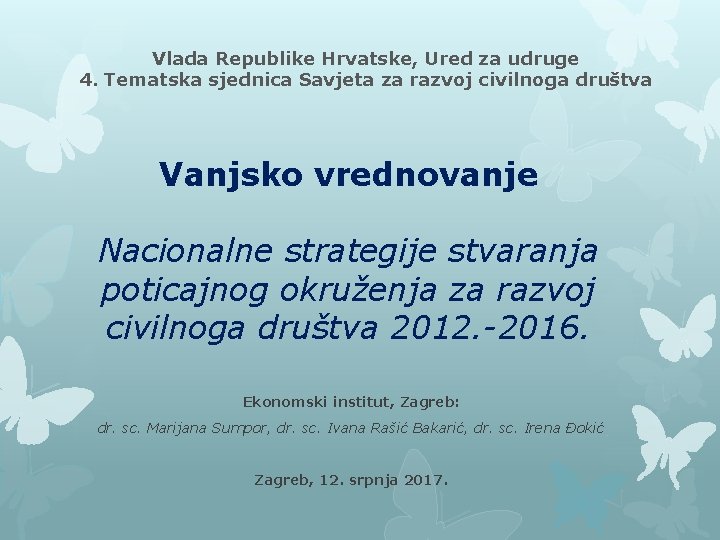 Vlada Republike Hrvatske, Ured za udruge
4. Tematska sjednica Savjeta za razvoj civilnoga društva

Vanjsko vrednovanje

Nacionalne strategije stvaranja poticajnog okruženja za razvoj civilnoga društva 2012.-2016.

Ekonomski institut, Zagreb:
dr. sc. Marijana Sumpor, dr. sc. Ivana Rašić Bakarić, dr. sc. Irena Đokić

Zagreb, 12. srpnja 2017.